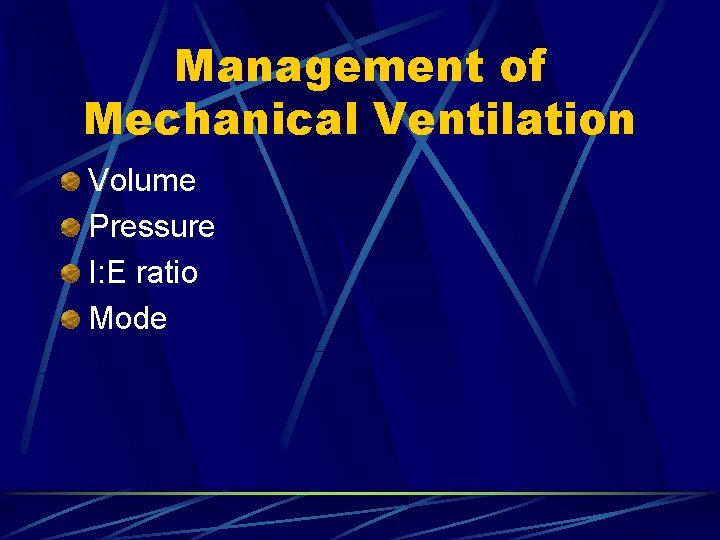 Management of Mechanical Ventilation

Volume
Pressure
I:E ratio
Mode